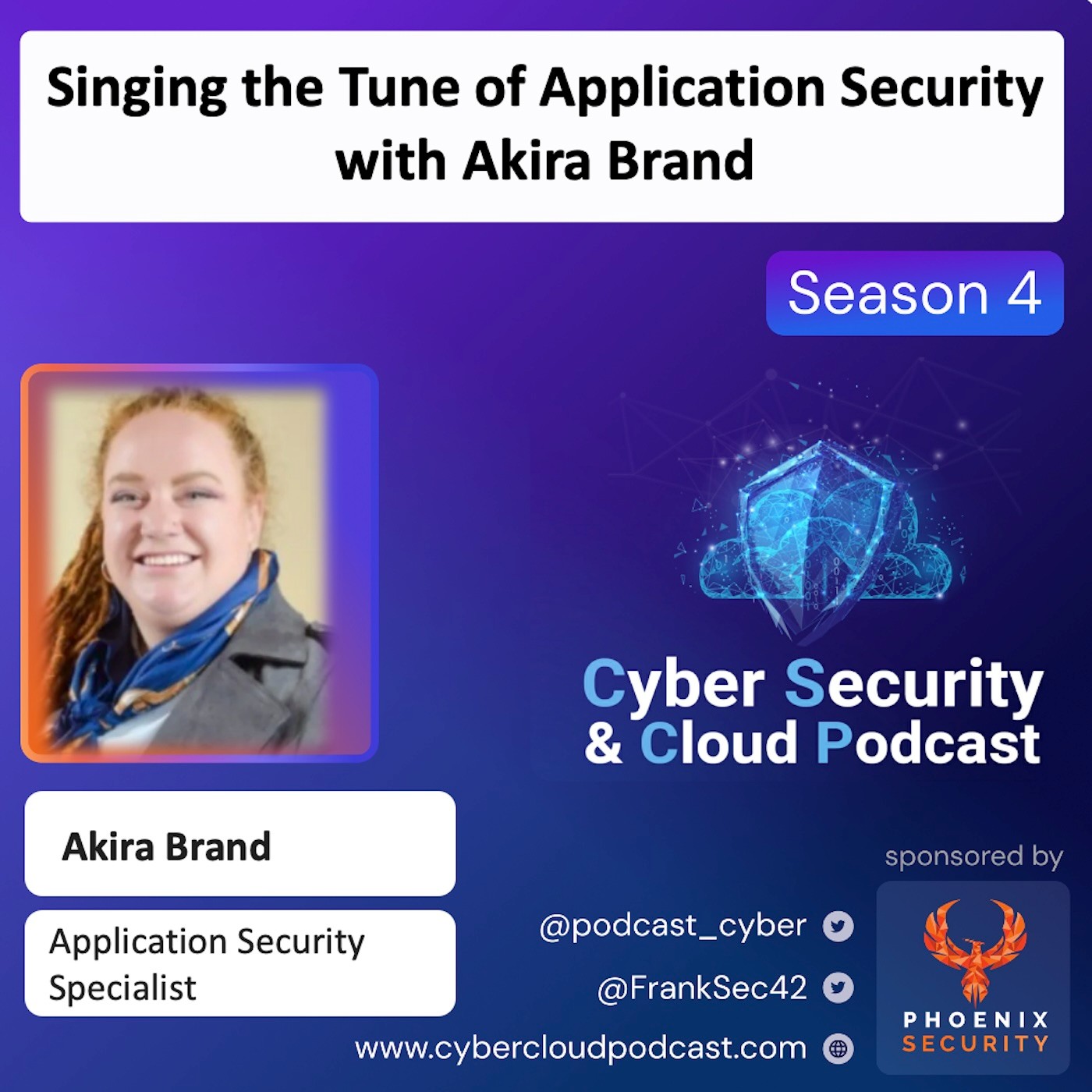 Singing the Tune of Application Security with Akira Brand

Season 4

Cyber Security & Cloud Podcast

Akira Brand

Application Security Specialist

sponsored by

@podcast_cyber

@FrankSec42

www.cybercloudpodcast.com

PHOENIX SECURITY